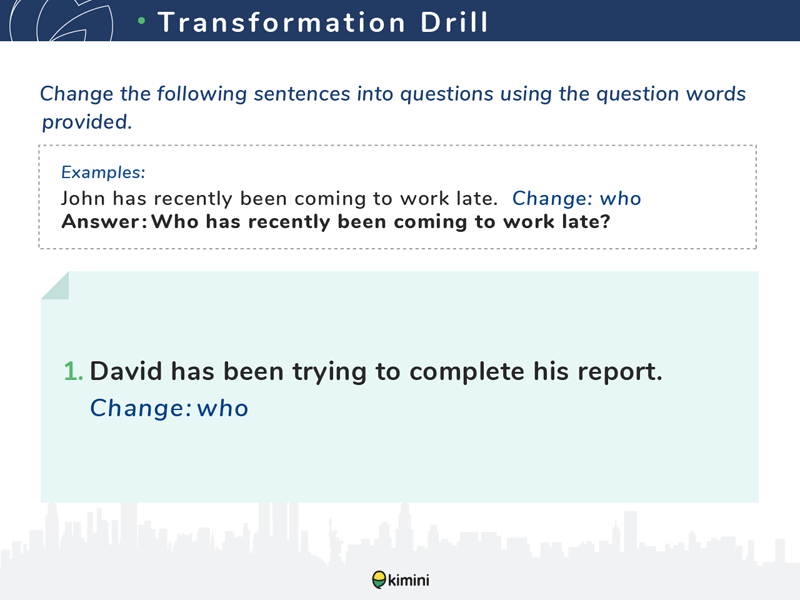 • Transformation Drill

Change the following sentences into questions using the question words provided.

Examples:
John has recently been coming to work late. Change: who
Answer: Who has recently been coming to work late?

1. David has been trying to complete his report.
Change: who

kimini